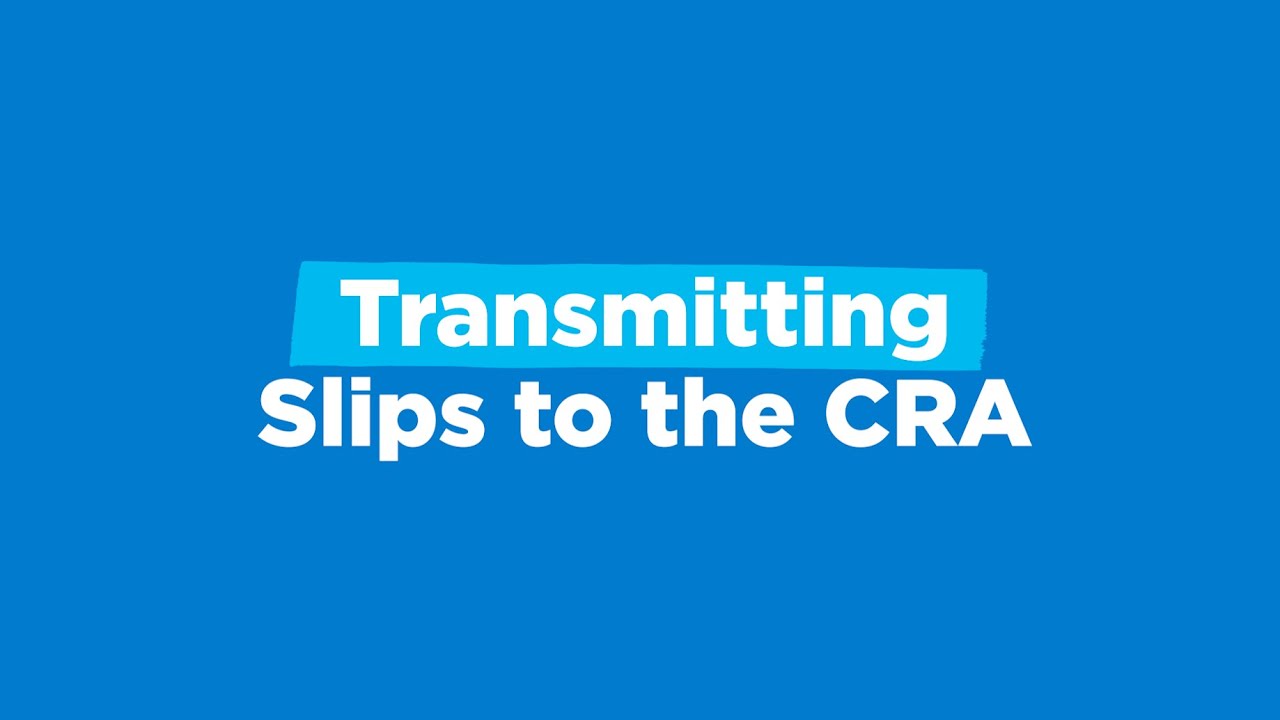 Transmitting
Slips to the CRA